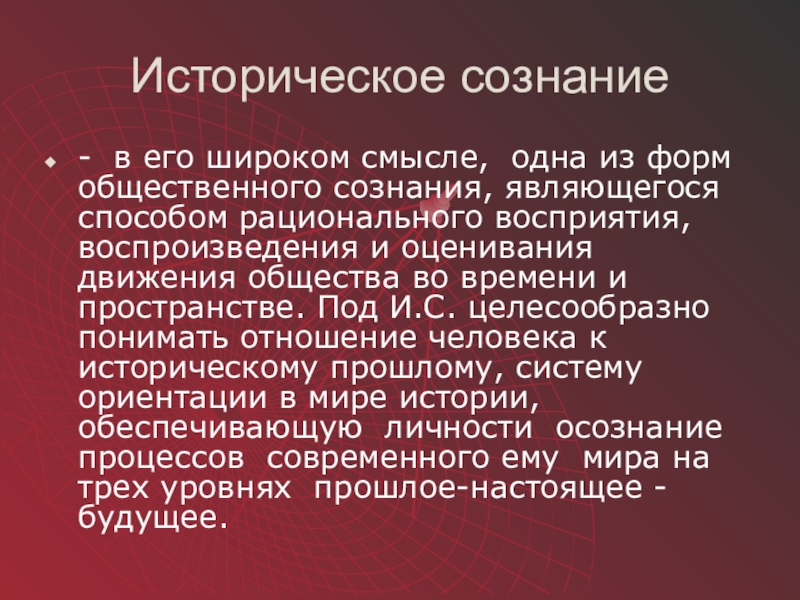 Историческое сознание

- в его широком смысле, одна из форм общественного сознания, являющегося способом рационального восприятия, воспроизведения и оценивания движения общества во времени и пространстве. Под И.С. целесообразно понимать отношение человека к историческому прошлому, систему ориентации в мире истории, обеспечивающую личности осознание процессов современного ему мира на трех уровнях прошлое-настоящее - будущее.